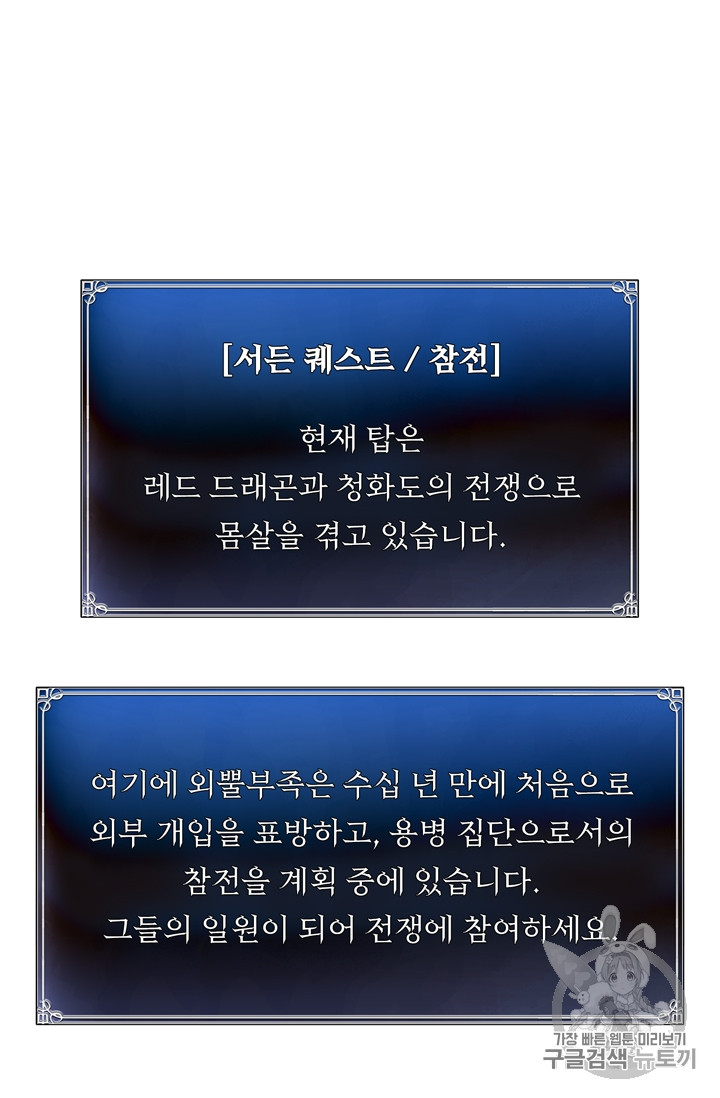 [서든 퀘스트 / 참전]

현재 탑은
레드 드래곤과 청화도의 전쟁으로
몸살을 겪고 있습니다.

여기에 외뿔부족은 수십 년 만에 처음으로
외부 개입을 표방하고, 용병 집단으로서의
참전을 계획 중에 있습니다.
그들의 일원이 되어 전쟁에 참여하세요.

가장 빠른 웹툰 미리보기
구글검색 뉴토끼